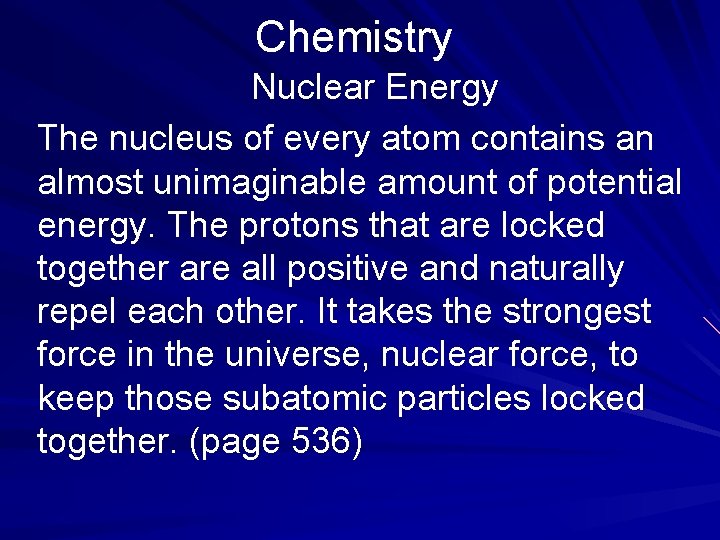 Chemistry

Nuclear Energy

The nucleus of every atom contains an almost unimaginable amount of potential energy. The protons that are locked together are all positive and naturally repel each other. It takes the strongest force in the universe, nuclear force, to keep those subatomic particles locked together. (page 536)